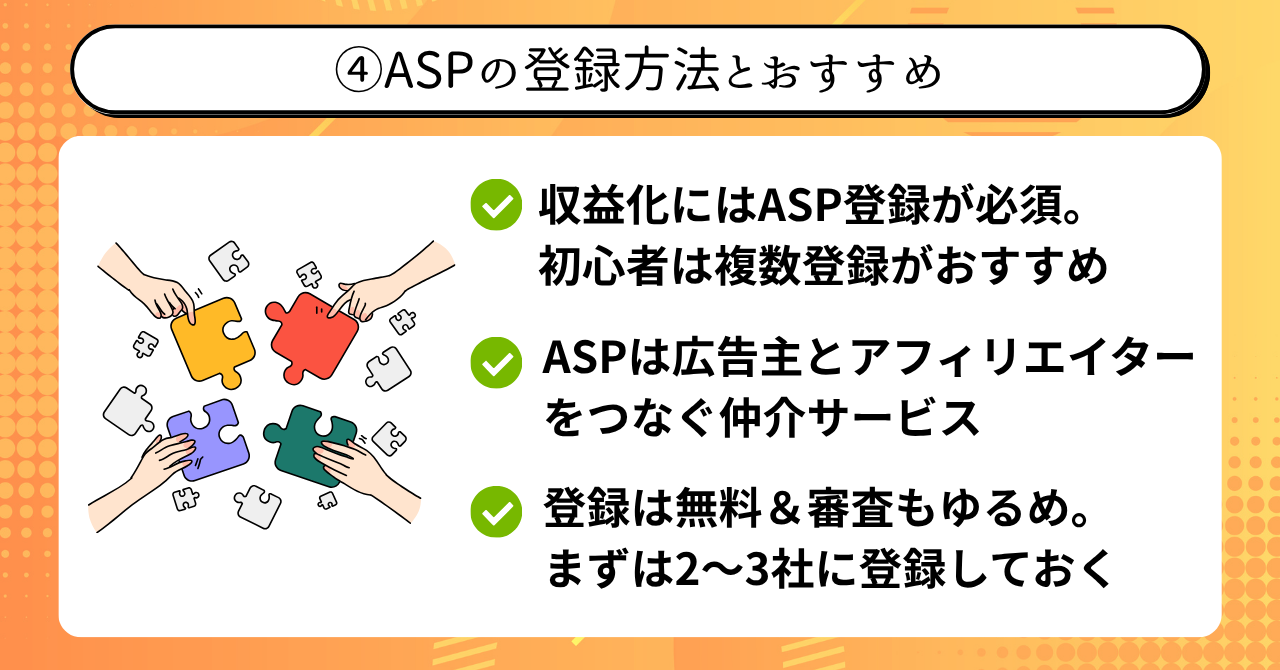 ④ASPの登録方法とおすすめ

収益化にはASP登録が必須。初心者は複数登録がおすすめ

ASPは広告主とアフィリエイターをつなぐ仲介サービス

登録は無料＆審査もゆるめ。まずは2〜3社に登録しておく